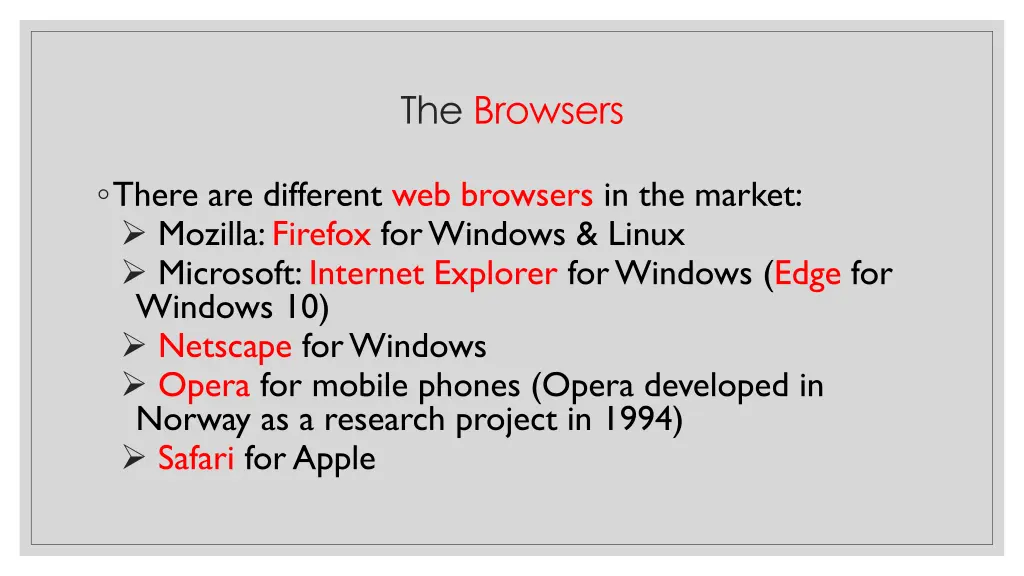 The Browsers

◦ There are different web browsers in the market:
➢ Mozilla: Firefox for Windows & Linux
➢ Microsoft: Internet Explorer for Windows (Edge for Windows 10)
➢ Netscape for Windows
➢ Opera for mobile phones (Opera developed in Norway as a research project in 1994)
➢ Safari for Apple